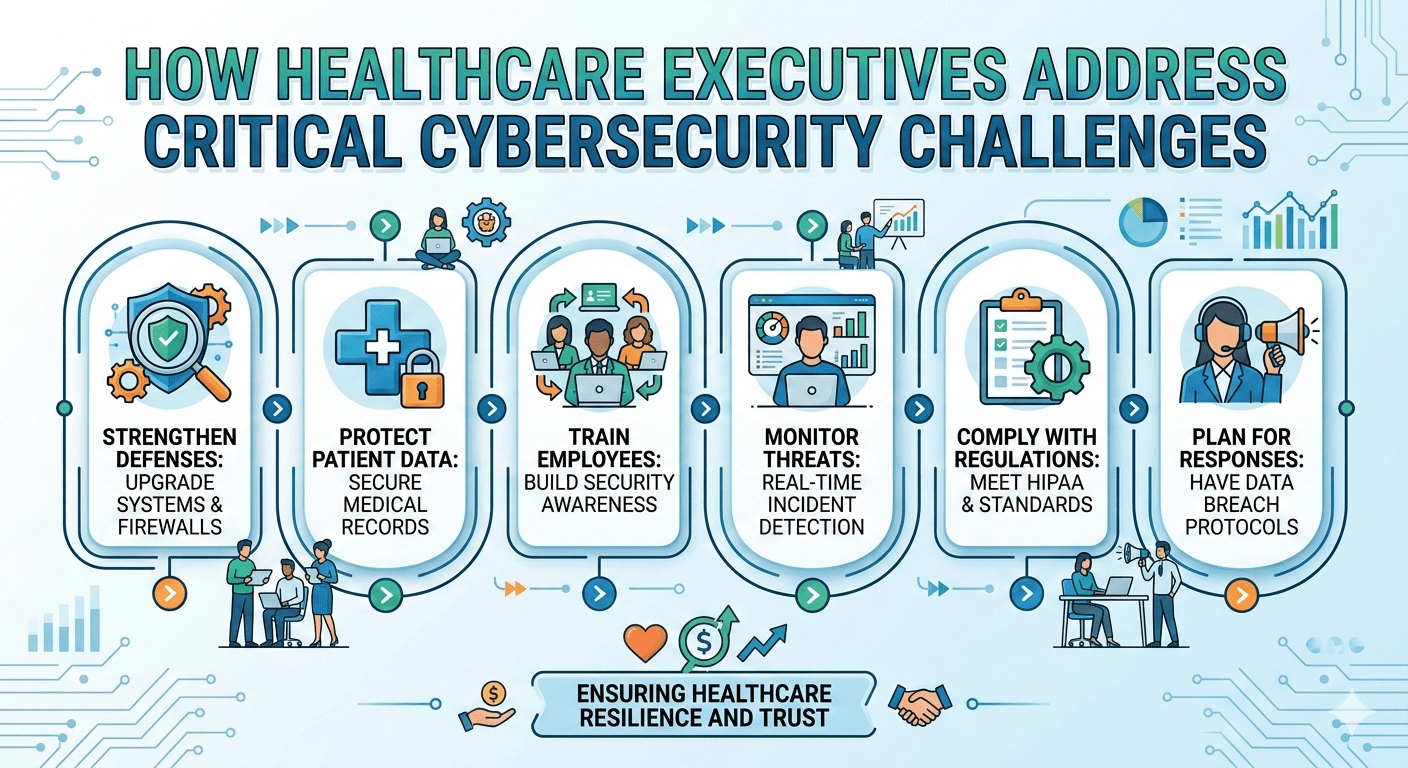 HOW HEALTHCARE EXECUTIVES ADDRESS CRITICAL CYBERSECURITY CHALLENGES

STRENGTHEN DEFENSES: UPGRADE SYSTEMS & FIREWALLS

PROTECT PATIENT DATA: SECURE MEDICAL RECORDS

TRAIN EMPLOYEES: BUILD SECURITY AWARENESS

MONITOR THREATS: REAL-TIME INCIDENT DETECTION

COMPLY WITH REGULATIONS: MEET HIPAA & STANDARDS

PLAN FOR RESPONSES: HAVE DATA BREACH PROTOCOLS

ENSURING HEALTHCARE RESILIENCE AND TRUST